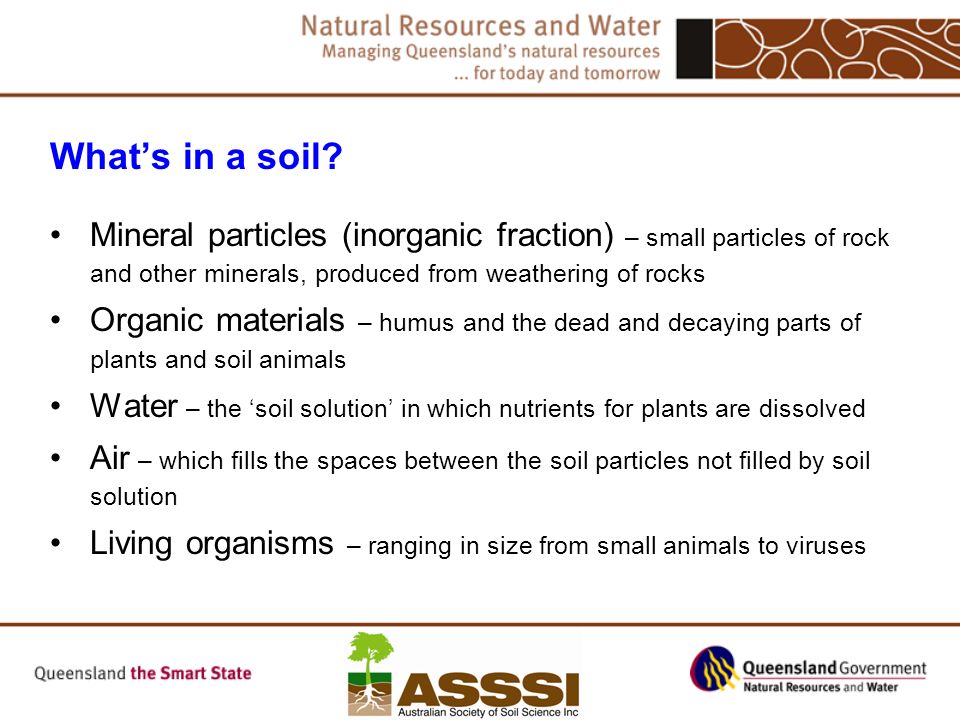 Natural Resources and Water
Managing Queensland's natural resources
... for today and tomorrow

What's in a soil?

• Mineral particles (inorganic fraction) – small particles of rock and other minerals, produced from weathering of rocks

• Organic materials – humus and the dead and decaying parts of plants and soil animals

• Water – the 'soil solution' in which nutrients for plants are dissolved

• Air – which fills the spaces between the soil particles not filled by soil solution

• Living organisms – ranging in size from small animals to viruses

Queensland the Smart State

ASSSI
Australian Society of Soil Science Inc

Queensland Government
Natural Resources and Water